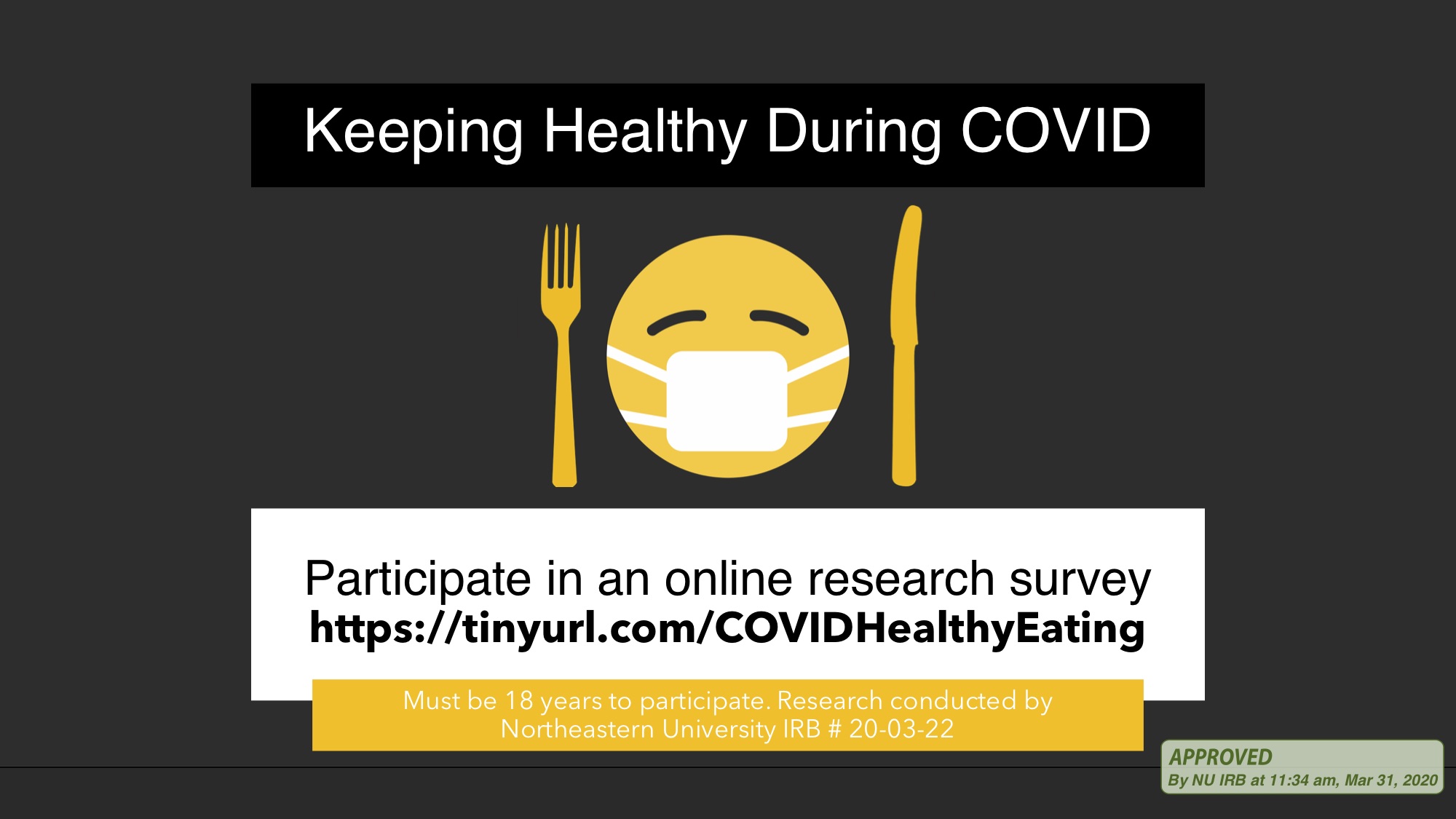 Keeping Healthy During COVID

Participate in an online research survey
https://tinyurl.com/COVIDHealthyEating

Must be 18 years to participate. Research conducted by Northeastern University IRB # 20-03-22

APPROVED
By NU IRB at 11:34 am, Mar 31, 2020